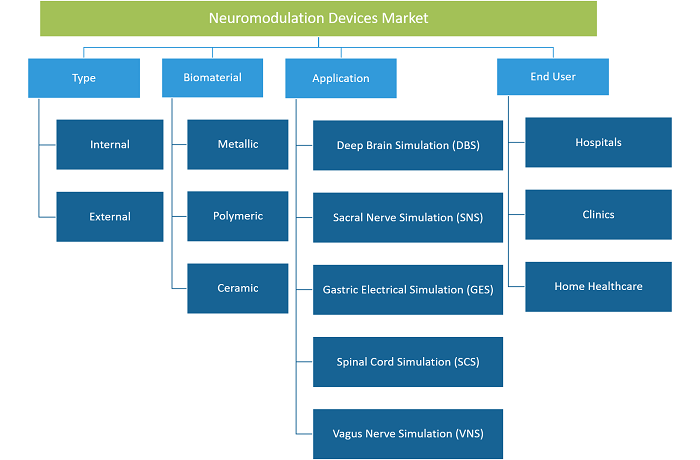 Neuromodulation Devices Market

Type

Internal

External

Biomaterial

Metallic

Polymeric

Ceramic

Application

Deep Brain Simulation (DBS)

Sacral Nerve Simulation (SNS)

Gastric Electrical Simulation (GES)

Spinal Cord Simulation (SCS)

Vagus Nerve Simulation (VNS)

End User

Hospitals

Clinics

Home Healthcare